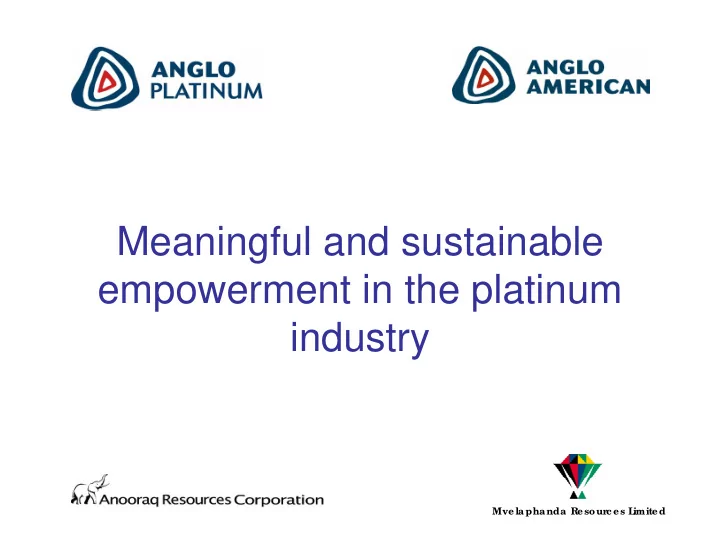 ANGLO PLATINUM

ANGLO AMERICAN

Meaningful and sustainable empowerment in the platinum industry

Anooraq Resources Corporation

Mvelaphanda Resources Limited